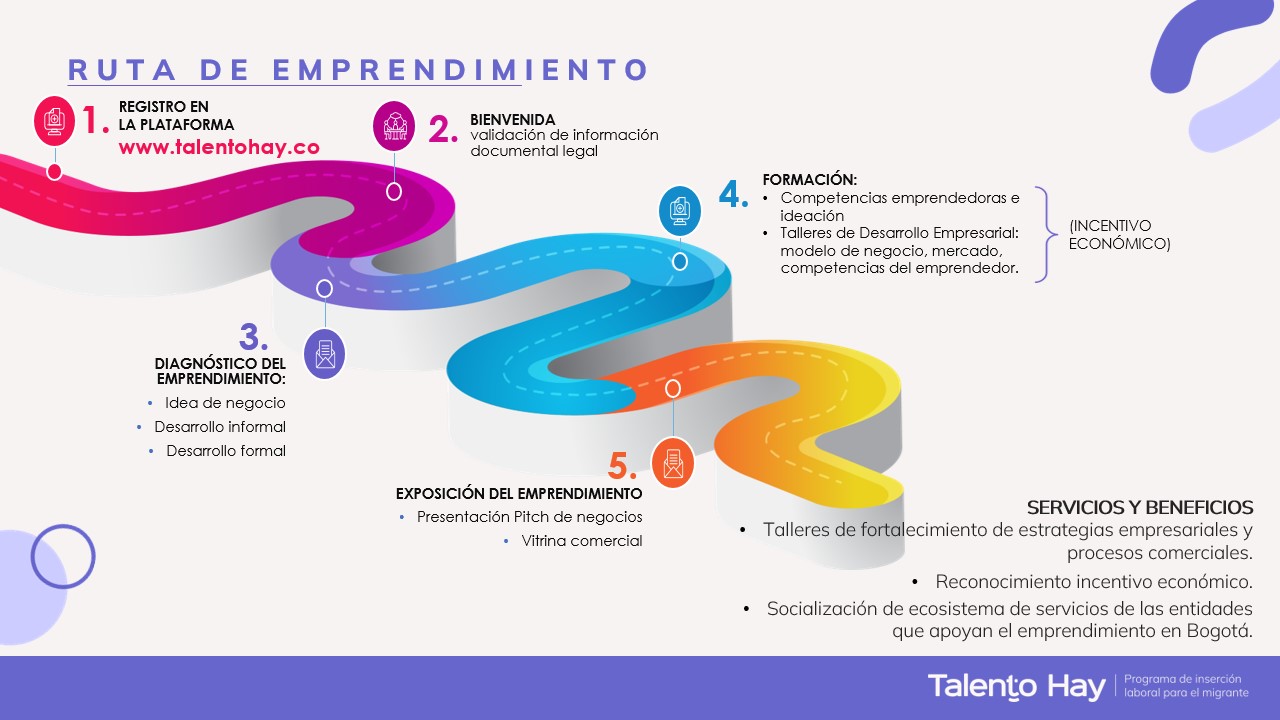 RUTA DE EMPRENDIMIENTO

1. REGISTRO EN LA PLATAFORMA
www.talentohay.co

2. BIENVENIDA
validación de información documental legal

3. DIAGNÓSTICO DEL EMPRENDIMIENTO:
• Idea de negocio
• Desarrollo informal
• Desarrollo formal

4. FORMACIÓN:
• Competencias emprendedoras e ideación
• Talleres de Desarrollo Empresarial: modelo de negocio, mercado, competencias del emprendedor.

(INCENTIVO ECONÓMICO)

5. EXPOSICIÓN DEL EMPRENDIMIENTO
• Presentación Pitch de negocios
• Vitrina comercial

SERVICIOS Y BENEFICIOS
• Talleres de fortalecimiento de estrategias empresariales y procesos comerciales.
• Reconocimiento incentivo económico.
• Socialización de ecosistema de servicios de las entidades que apoyan el emprendimiento en Bogotá.

Talento Hay | Programa de inserción laboral para el migrante